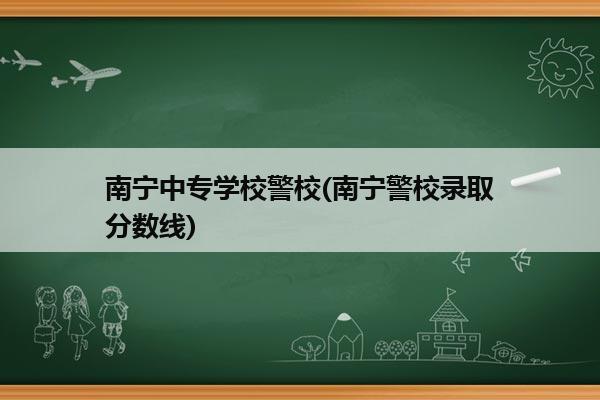 南宁中专学校警校(南宁警校录取分数线)